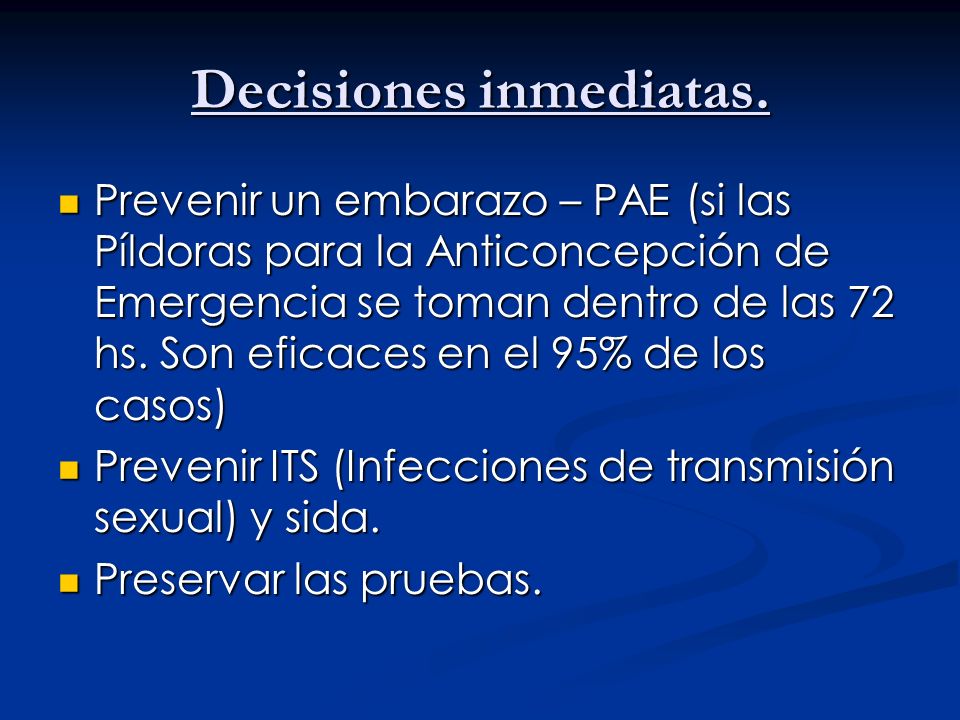 Decisiones inmediatas.

- Prevenir un embarazo – PAE (si las Píldoras para la Anticoncepción de Emergencia se toman dentro de las 72 hs. Son eficaces en el 95% de los casos)
- Prevenir ITS (Infecciones de transmisión sexual) y sida.
- Preservar las pruebas.